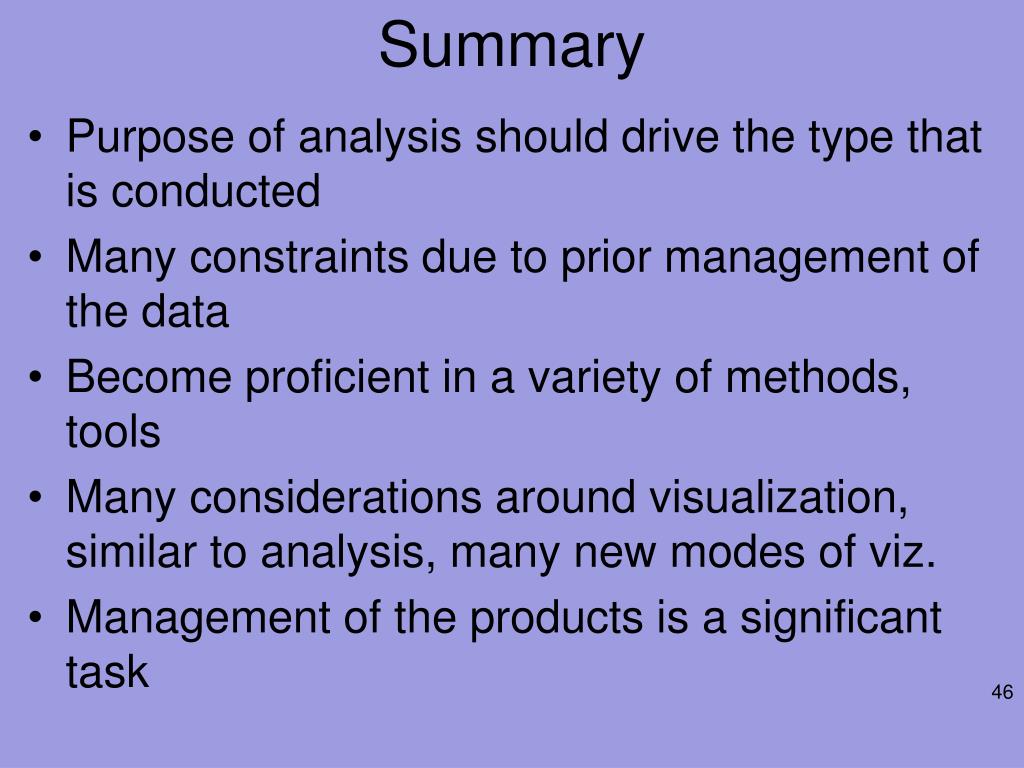 Summary

• Purpose of analysis should drive the type that is conducted
• Many constraints due to prior management of the data
• Become proficient in a variety of methods, tools
• Many considerations around visualization, similar to analysis, many new modes of viz.
• Management of the products is a significant task

46